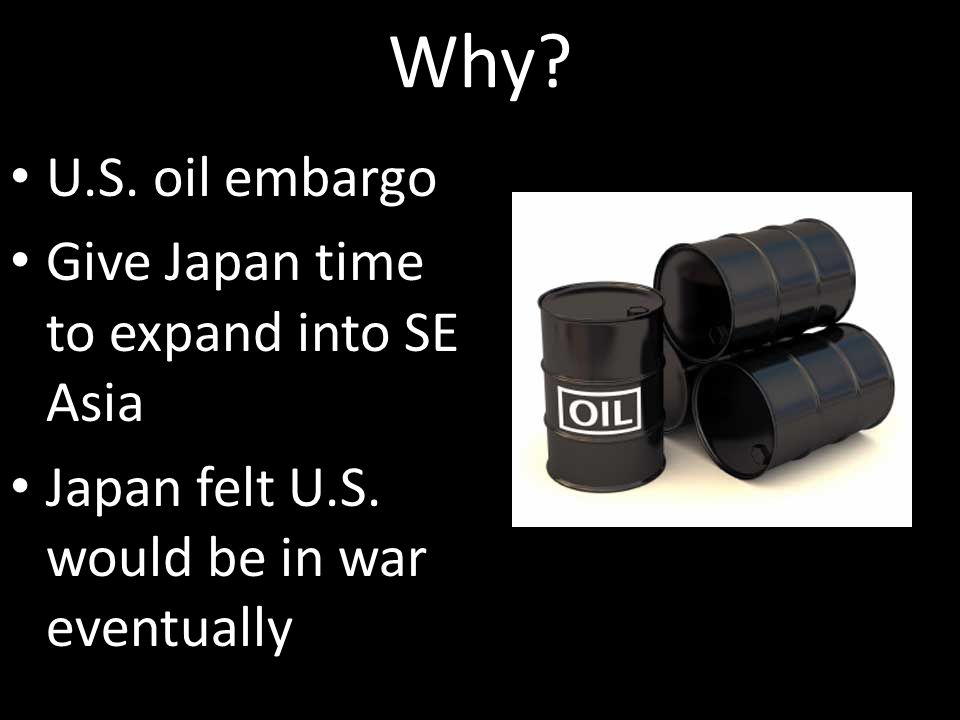 Why?

• U.S. oil embargo
• Give Japan time to expand into SE Asia
• Japan felt U.S. would be in war eventually

OIL